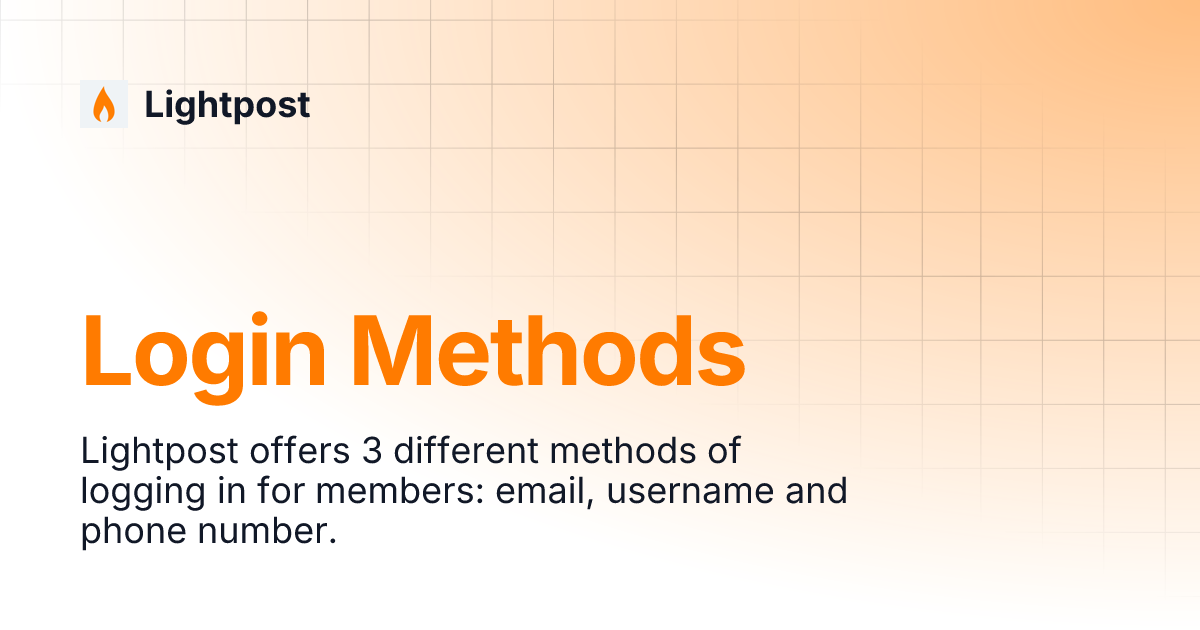 Lightpost

Login Methods

Lightpost offers 3 different methods of logging in for members: email, username and phone number.